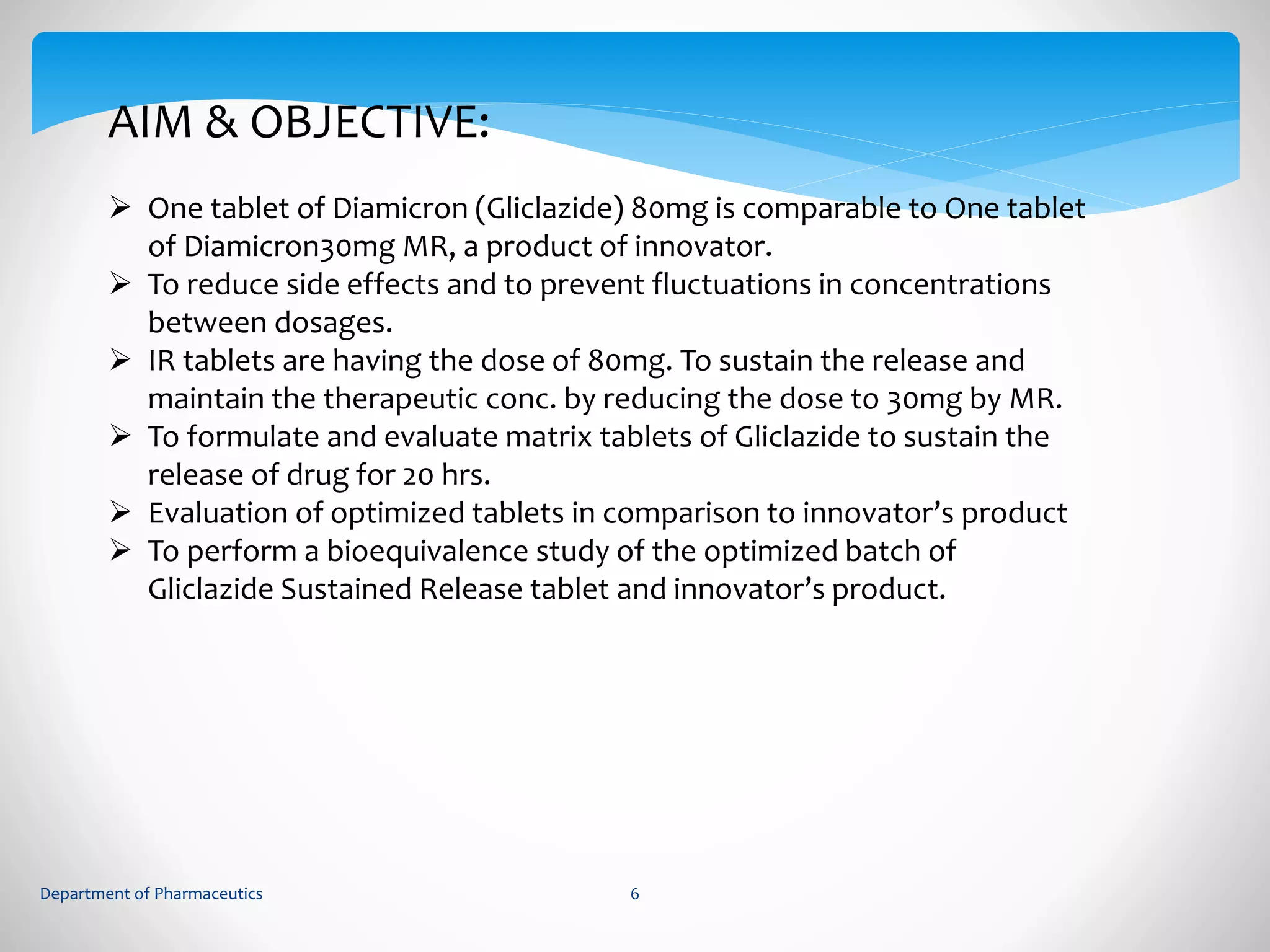 AIM & OBJECTIVE:

➢ One tablet of Diamicron (Gliclazide) 80mg is comparable to One tablet of Diamicron30mg MR, a product of innovator.
➢ To reduce side effects and to prevent fluctuations in concentrations between dosages.
➢ IR tablets are having the dose of 80mg. To sustain the release and maintain the therapeutic conc. by reducing the dose to 30mg by MR.
➢ To formulate and evaluate matrix tablets of Gliclazide to sustain the release of drug for 20 hrs.
➢ Evaluation of optimized tablets in comparison to innovator's product
➢ To perform a bioequivalence study of the optimized batch of Gliclazide Sustained Release tablet and innovator's product.

Department of Pharmaceutics

6